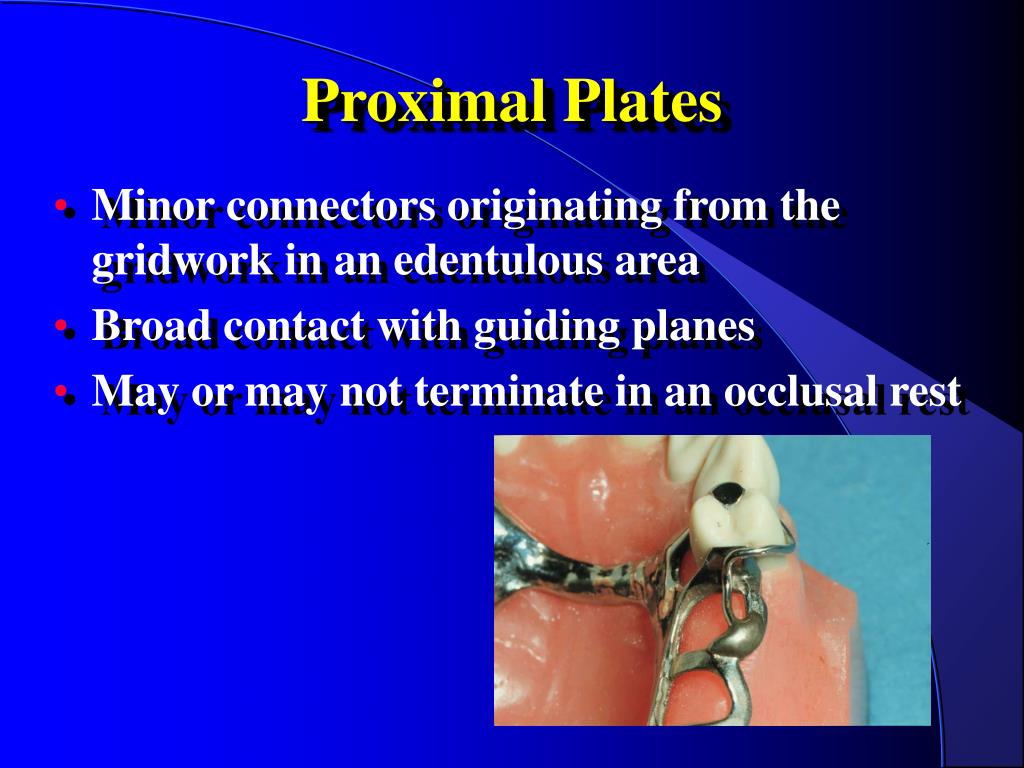 Proximal Plates

• Minor connectors originating from the gridwork in an edentulous area
• Broad contact with guiding planes
• May or may not terminate in an occlusal rest